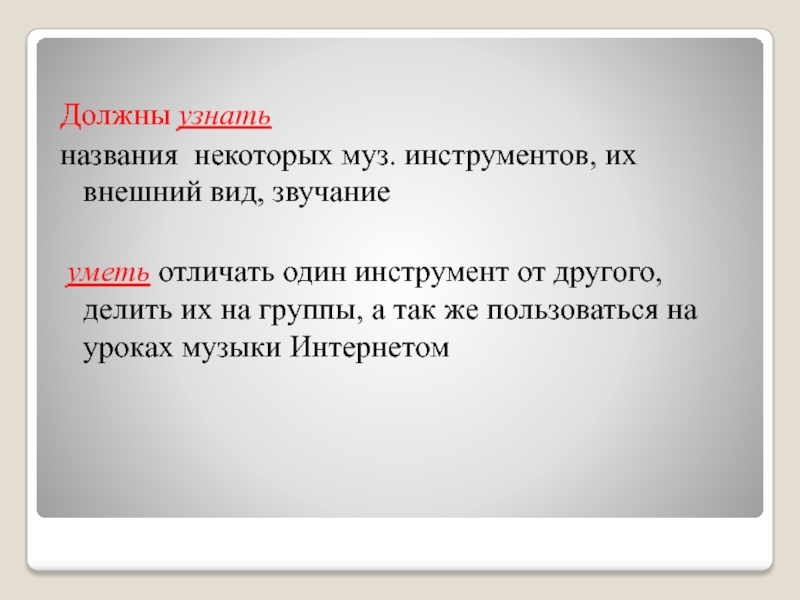 Должны узнать

названия  некоторых муз. инструментов, их внешний вид, звучание

уметь отличать один инструмент от другого, делить их на группы, а так же пользоваться на уроках музыки Интернетом